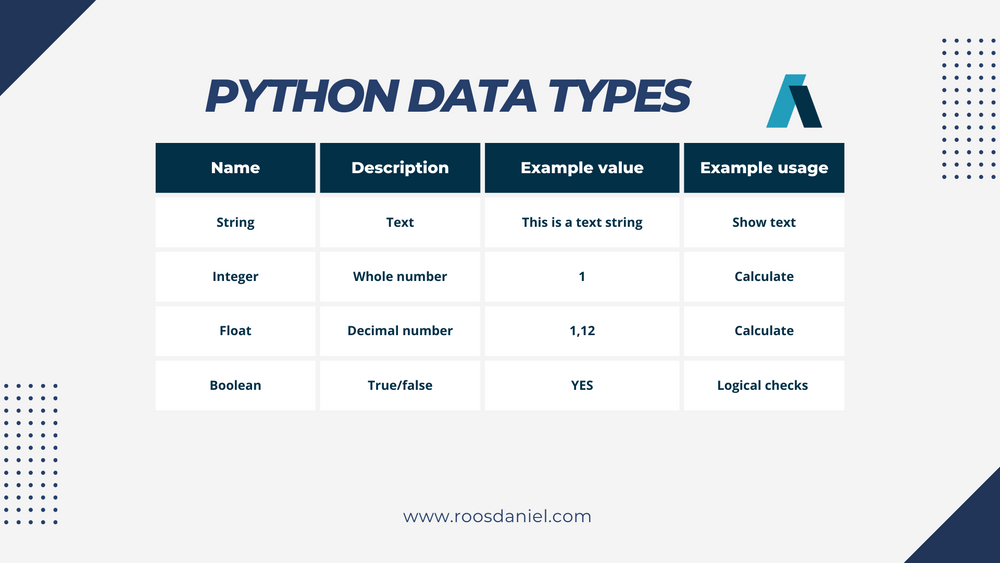 PYTHON DATA TYPES

| Name | Description | Example value | Example usage |
|---|---|---|---|
| String | Text | This is a text string | Show text |
| Integer | Whole number | 1 | Calculate |
| Float | Decimal number | 1,12 | Calculate |
| Boolean | True/false | YES | Logical checks |

www.roosdaniel.com